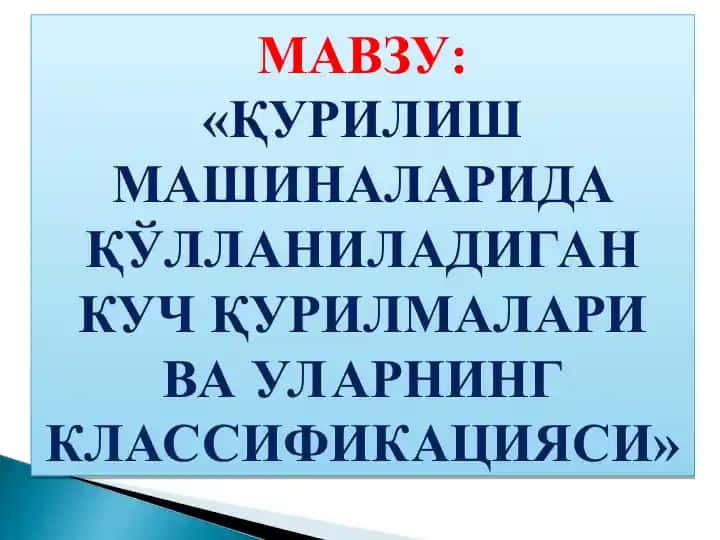 МАВЗУ:
«ҚУРИЛИШ МАШИНАЛАРИДА ҚЎЛЛАНИЛАДИГАН КУЧ ҚУРИЛМАЛАРИ ВА УЛАРНИНГ КЛАССИФИКАЦИЯСИ»